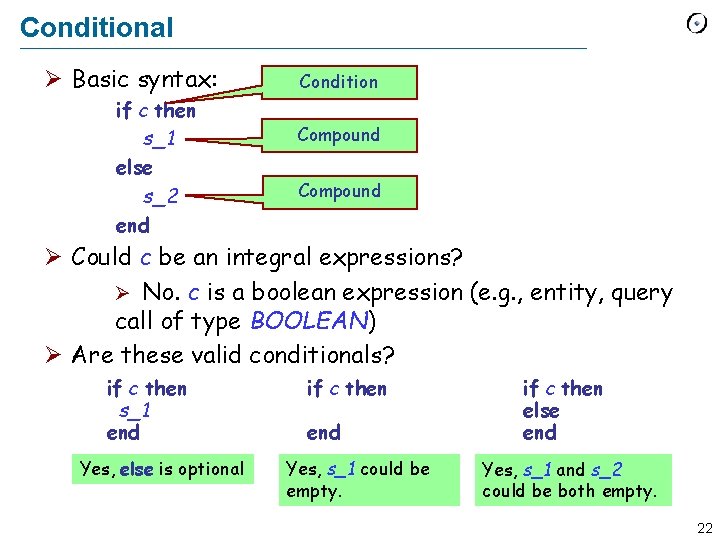 Conditional

➢ Basic syntax:

if c then
  s_1
else
  s_2
end

Condition

Compound

Compound

➢ Could c be an integral expressions?

➢ No. c is a boolean expression (e.g., entity, query call of type BOOLEAN)

➢ Are these valid conditionals?

if c then
 s_1
end

Yes, else is optional

if c then

end

Yes, s_1 could be empty.

if c then
else
end

Yes, s_1 and s_2 could be both empty.

22